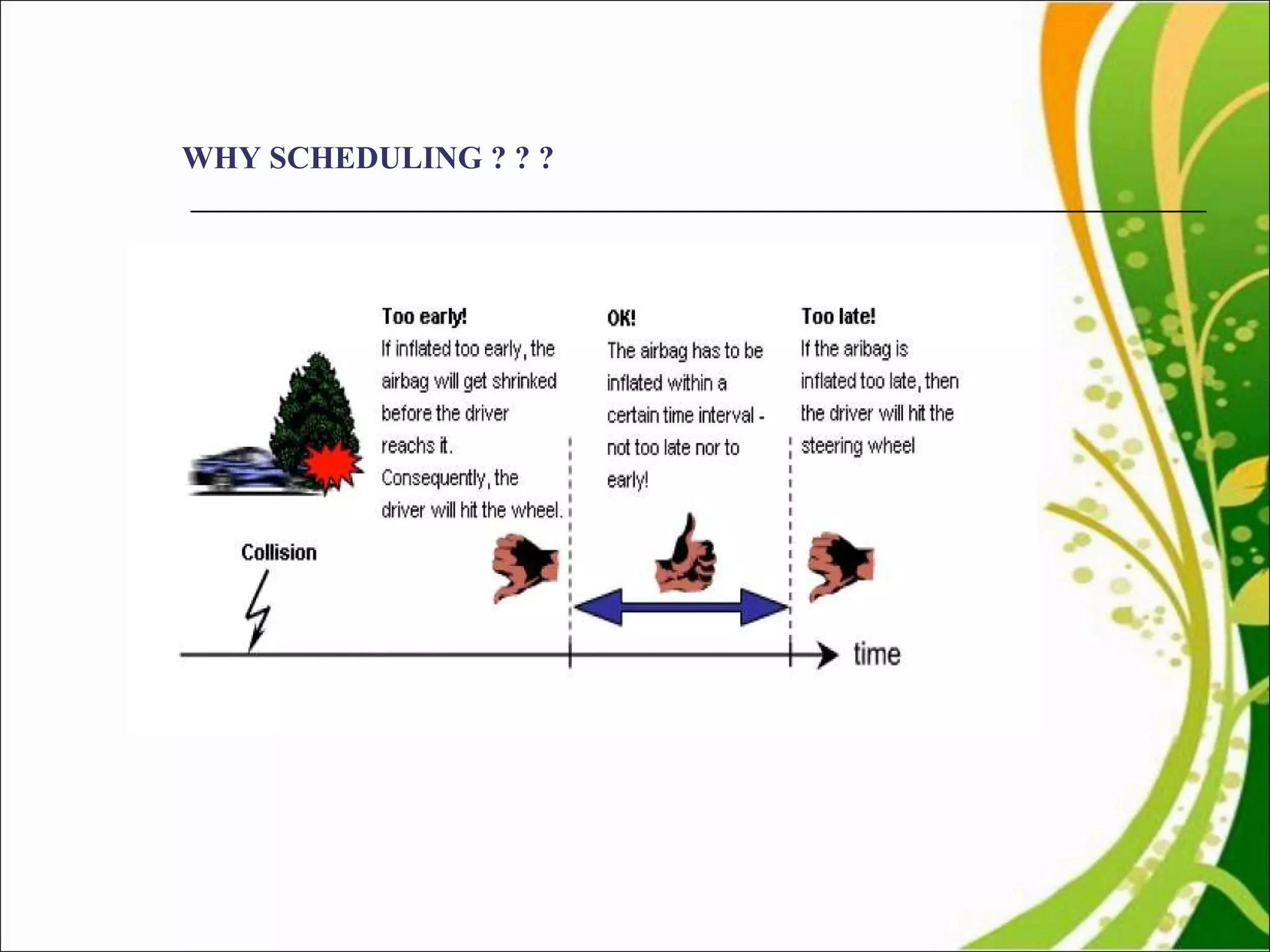 WHY SCHEDULING ? ? ?

Too early!
If inflated too early, the airbag will get shrinked before the driver reachs it. Consequently, the driver will hit the wheel.

OK!
The airbag has to be inflated within a certain time interval - not too late nor to early!

Too late!
If the aribag is inflated too late, then the driver will hit the steering wheel

Collision

time